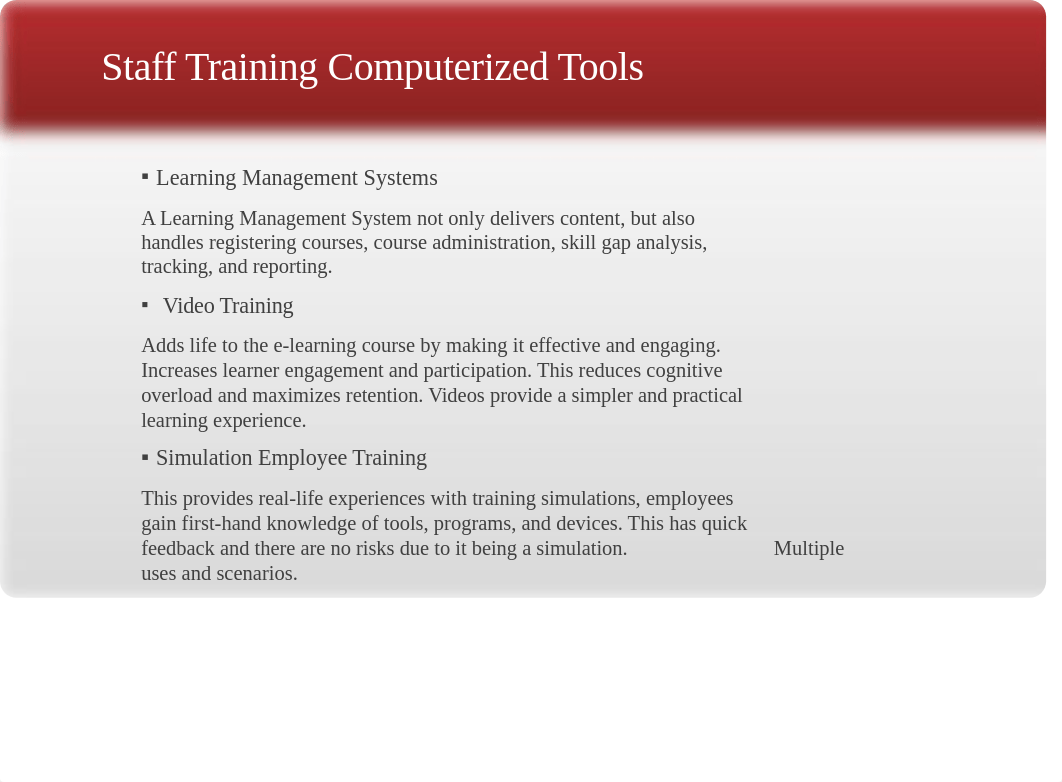 Staff Training Computerized Tools

▪ Learning Management Systems

A Learning Management System not only delivers content, but also handles registering courses, course administration, skill gap analysis, tracking, and reporting.

▪ Video Training

Adds life to the e-learning course by making it effective and engaging. Increases learner engagement and participation. This reduces cognitive overload and maximizes retention. Videos provide a simpler and practical learning experience.

▪ Simulation Employee Training

This provides real-life experiences with training simulations, employees gain first-hand knowledge of tools, programs, and devices. This has quick feedback and there are no risks due to it being a simulation. Multiple uses and scenarios.